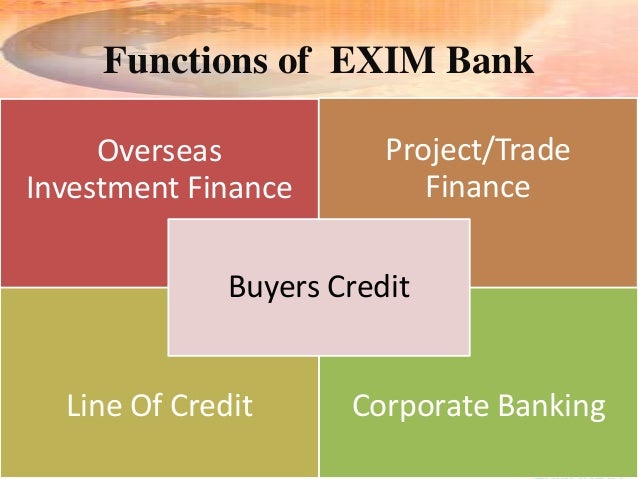 Functions of EXIM Bank

Overseas Investment Finance

Project/Trade Finance

Buyers Credit

Line Of Credit

Corporate Banking